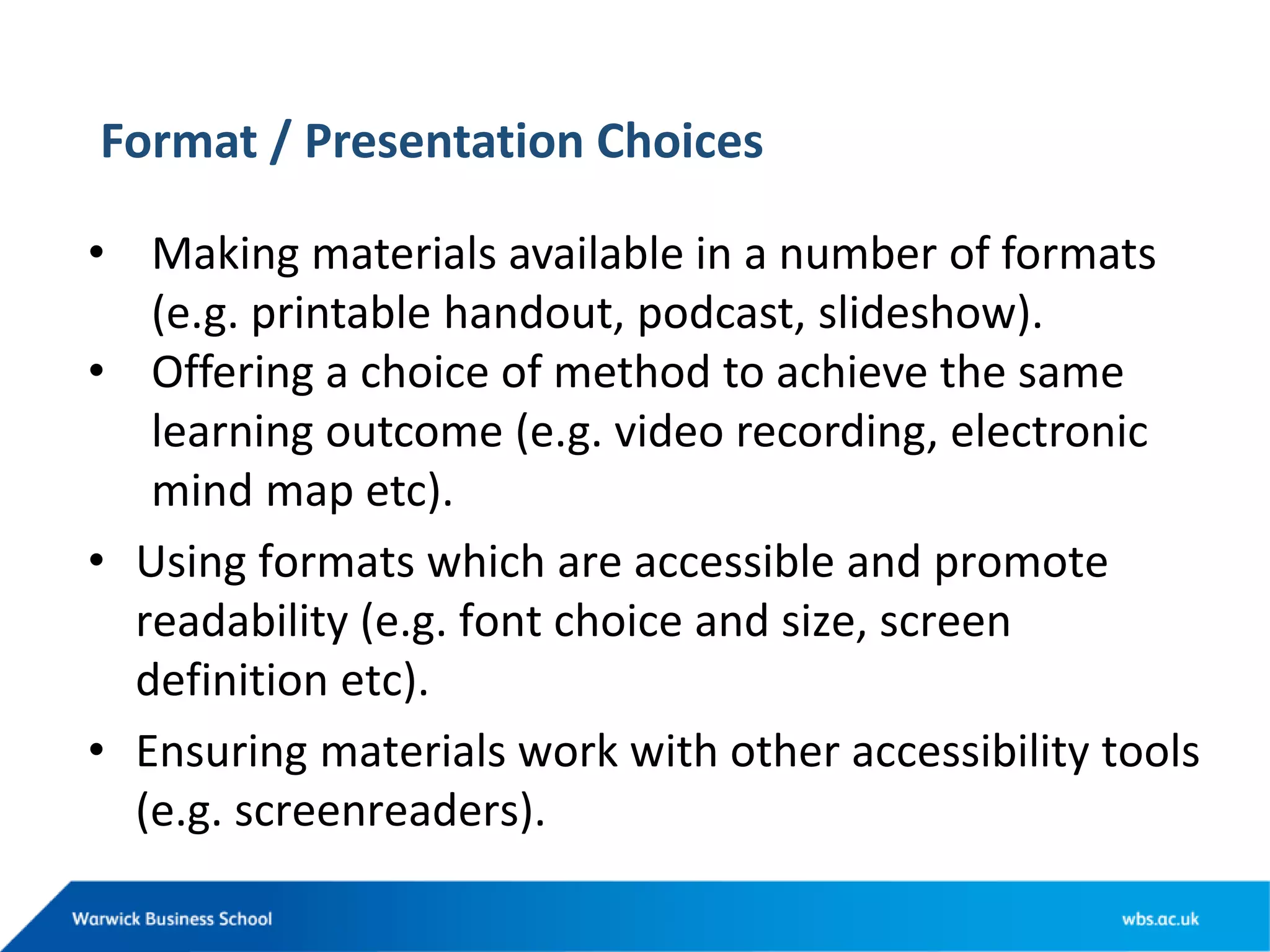 Format / Presentation Choices

• Making materials available in a number of formats (e.g. printable handout, podcast, slideshow).
• Offering a choice of method to achieve the same learning outcome (e.g. video recording, electronic mind map etc).
• Using formats which are accessible and promote readability (e.g. font choice and size, screen definition etc).
• Ensuring materials work with other accessibility tools (e.g. screenreaders).

Warwick Business School

wbs.ac.uk